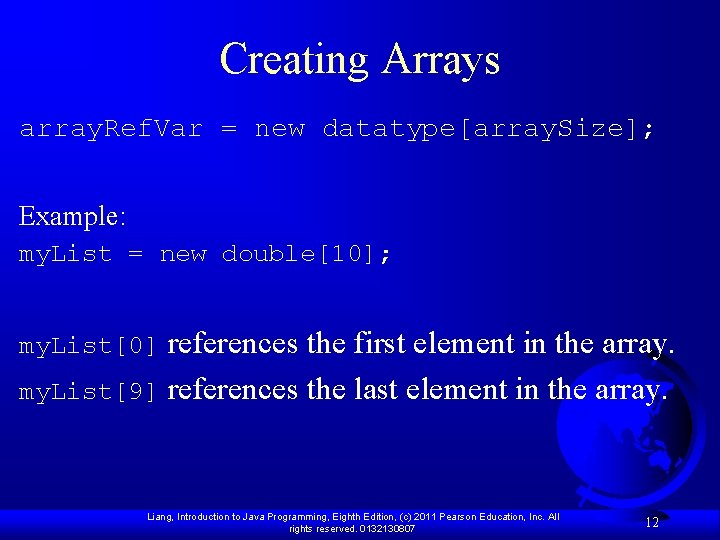 Creating Arrays

arrayRefVar = new datatype[arraySize];

Example:
myList = new double[10];

myList[0] references the first element in the array.
myList[9] references the last element in the array.

Liang, Introduction to Java Programming, Eighth Edition, (c) 2011 Pearson Education, Inc. All rights reserved. 0132130807

12